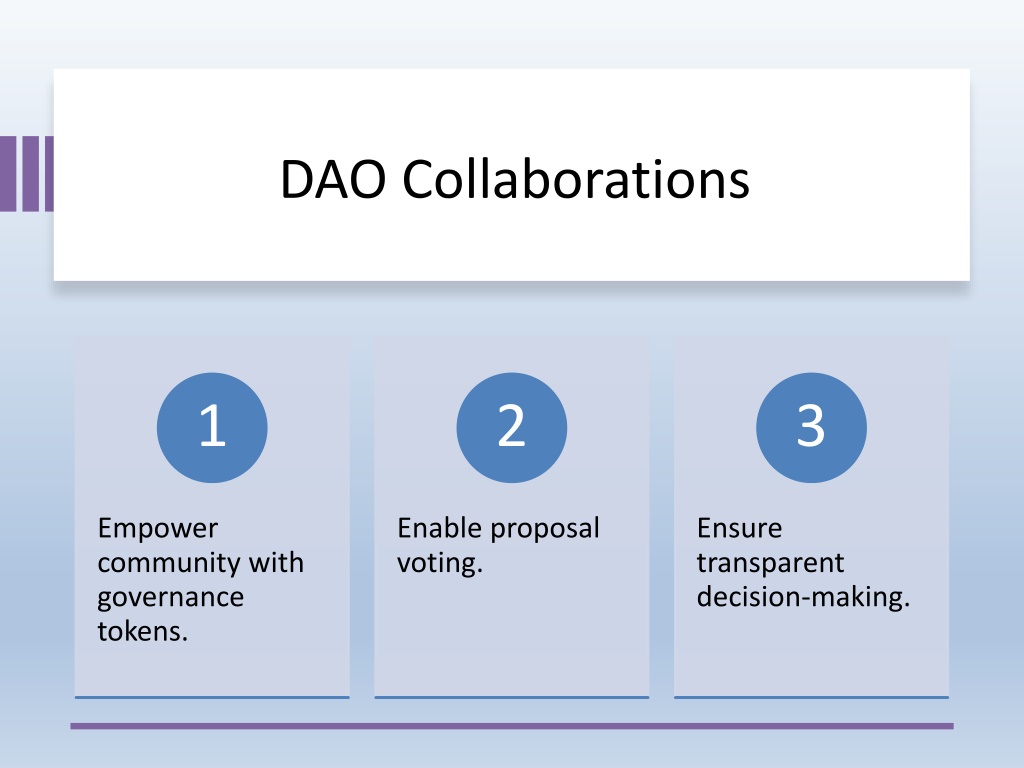 DAO Collaborations

1

Empower community with governance tokens.

2

Enable proposal voting.

3

Ensure transparent decision-making.